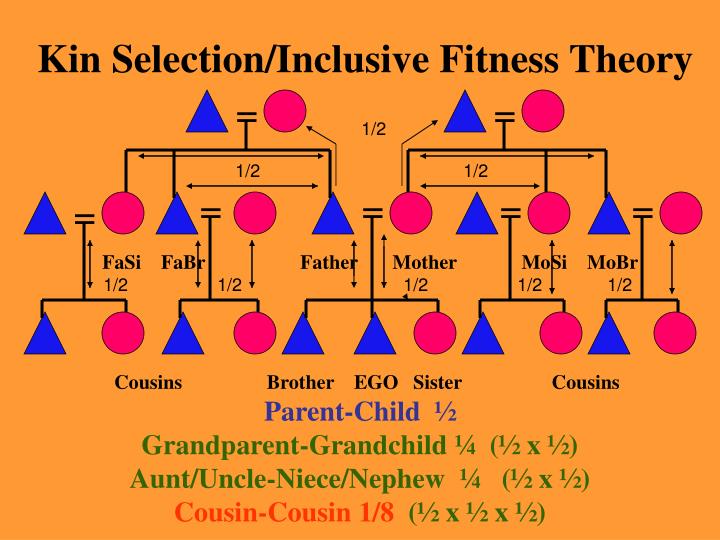 Kin Selection/Inclusive Fitness Theory

1/2

1/2

1/2

FaSi FaBr Father Mother MoSi MoBr

1/2 1/2 1/2 1/2 1/2

Cousins Brother EGO Sister Cousins

Parent-Child ½

Grandparent-Grandchild ¼ (½ x ½)

Aunt/Uncle-Niece/Nephew ¼ (½ x ½)

Cousin-Cousin 1/8 (½ x ½ x ½)